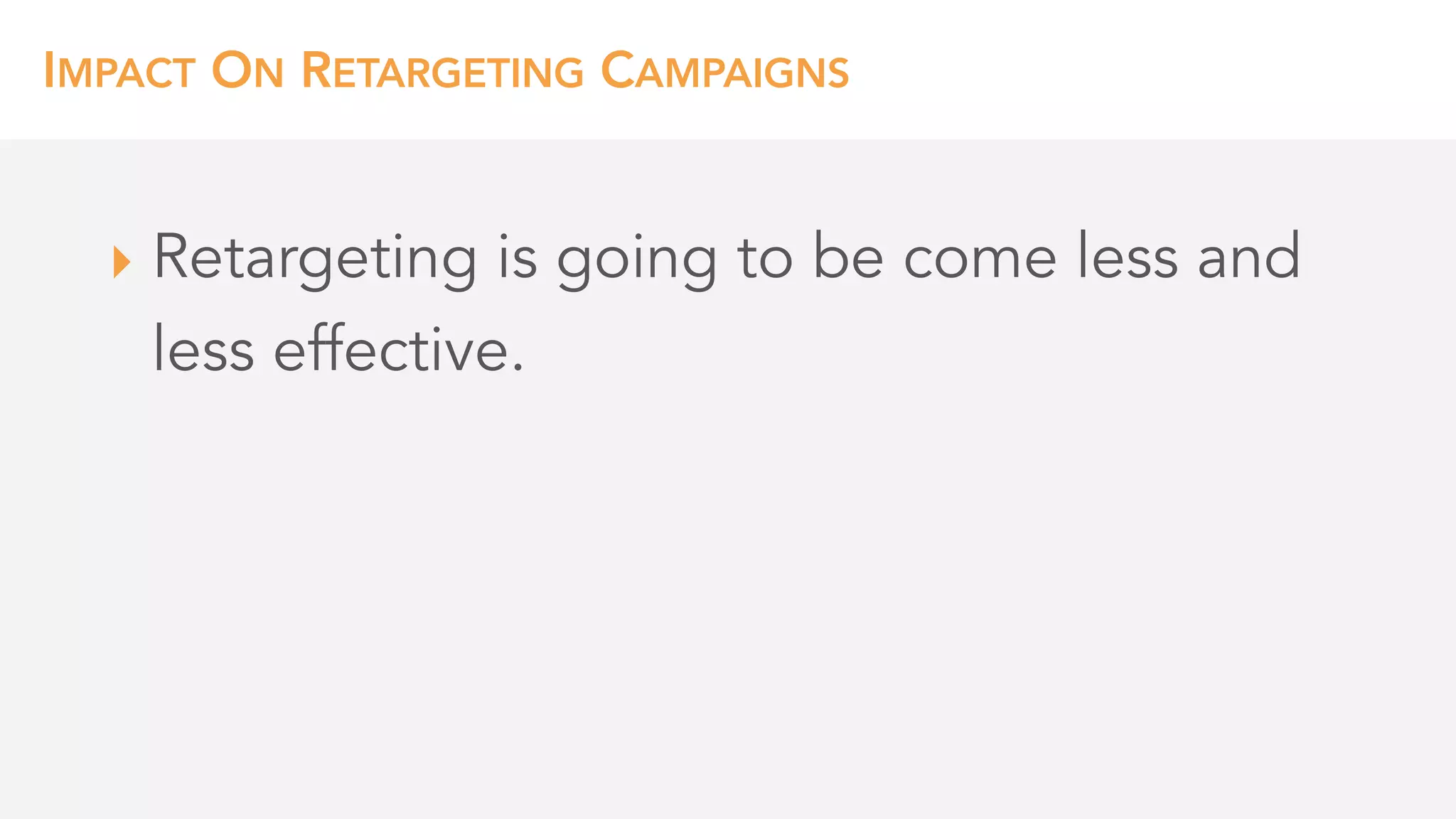 IMPACT ON RETARGETING CAMPAIGNS

Retargeting is going to be come less and less effective.